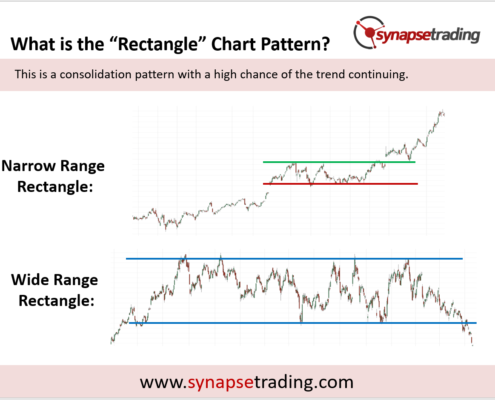 What is the “Rectangle” Chart Pattern?

synapsetrading

This is a consolidation pattern with a high chance of the trend continuing.

Narrow Range Rectangle:

Wide Range Rectangle:

www.synapsetrading.com